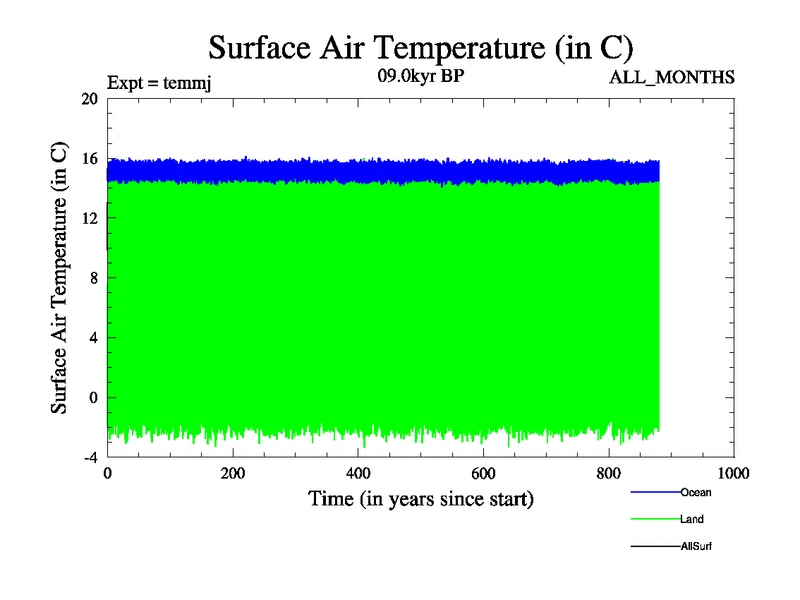 Surface Air Temperature (in C)

Expt = temmj

09.0kyr BP

ALL_MONTHS

Surface Air Temperature (in C)

20

16

12

8

4

0

-4

0

200

400

600

800

1000

Time (in years since start)

Ocean

Land

AllSurf